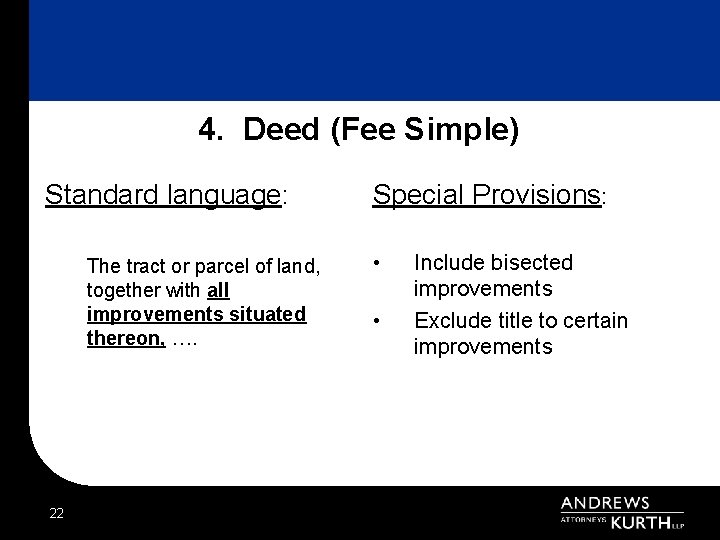 4. Deed (Fee Simple)

Standard language:

The tract or parcel of land, together with all improvements situated thereon, ….

Special Provisions:

• Include bisected improvements
• Exclude title to certain improvements

22

ANDREWS ATTORNEYS KURTH LLP